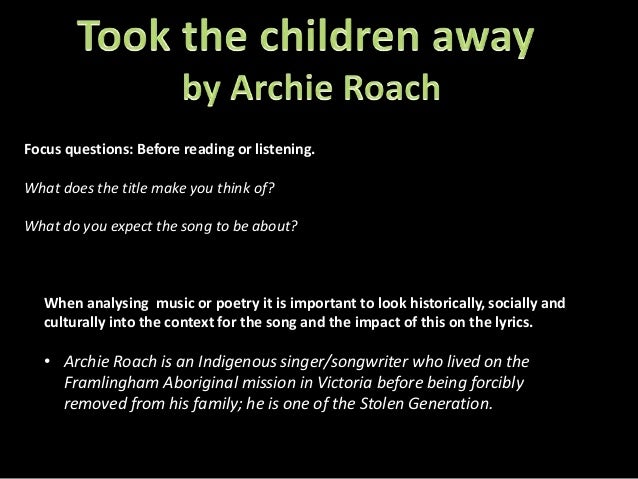 Took the children away
by Archie Roach

Focus questions: Before reading or listening.

What does the title make you think of?

What do you expect the song to be about?

When analysing music or poetry it is important to look historically, socially and culturally into the context for the song and the impact of this on the lyrics.

• Archie Roach is an Indigenous singer/songwriter who lived on the Framlingham Aboriginal mission in Victoria before being forcibly removed from his family; he is one of the Stolen Generation.